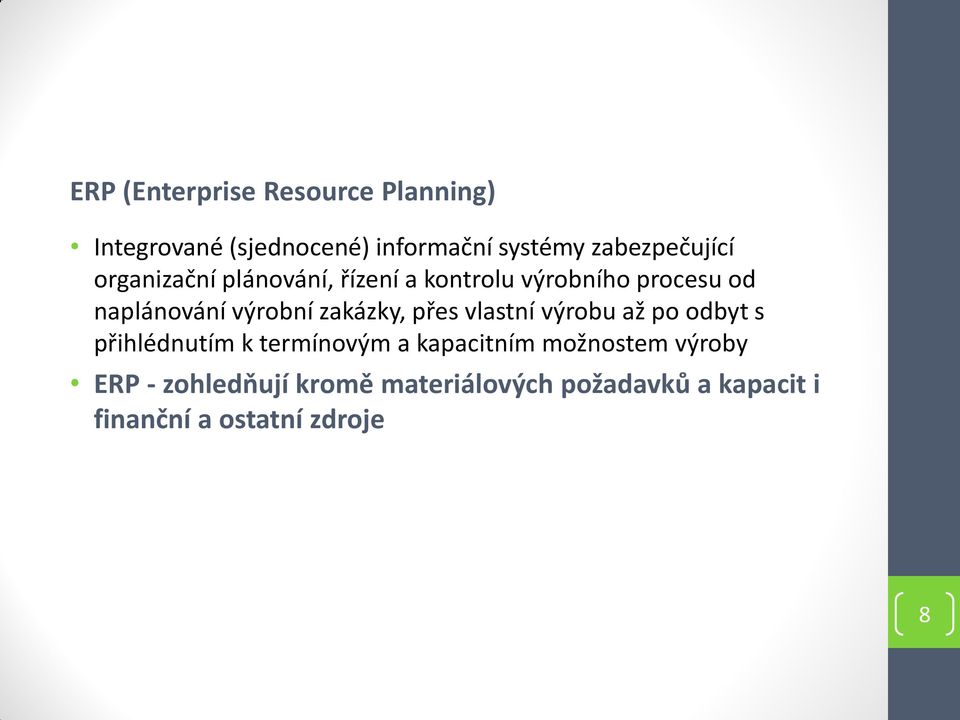 ERP (Enterprise Resource Planning)

• Integrované (sjednocené) informační systémy zabezpečující organizační plánování, řízení a kontrolu výrobního procesu od naplánování výrobní zakázky, přes vlastní výrobu až po odbyt s přihlédnutím k termínovým a kapacitním možnostem výroby

• ERP - zohledňují kromě materiálových požadavků a kapacit i finanční a ostatní zdroje

8